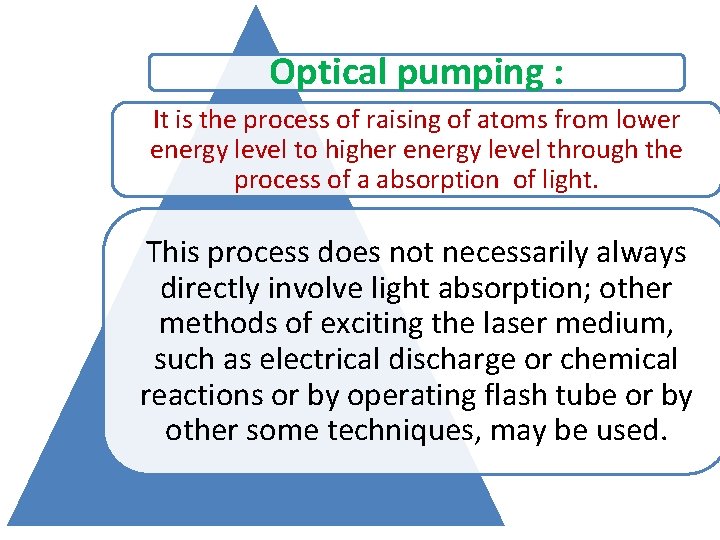 Optical pumping :

It is the process of raising of atoms from lower energy level to higher energy level through the process of a absorption of light.

This process does not necessarily always directly involve light absorption; other methods of exciting the laser medium, such as electrical discharge or chemical reactions or by operating flash tube or by other some techniques, may be used.